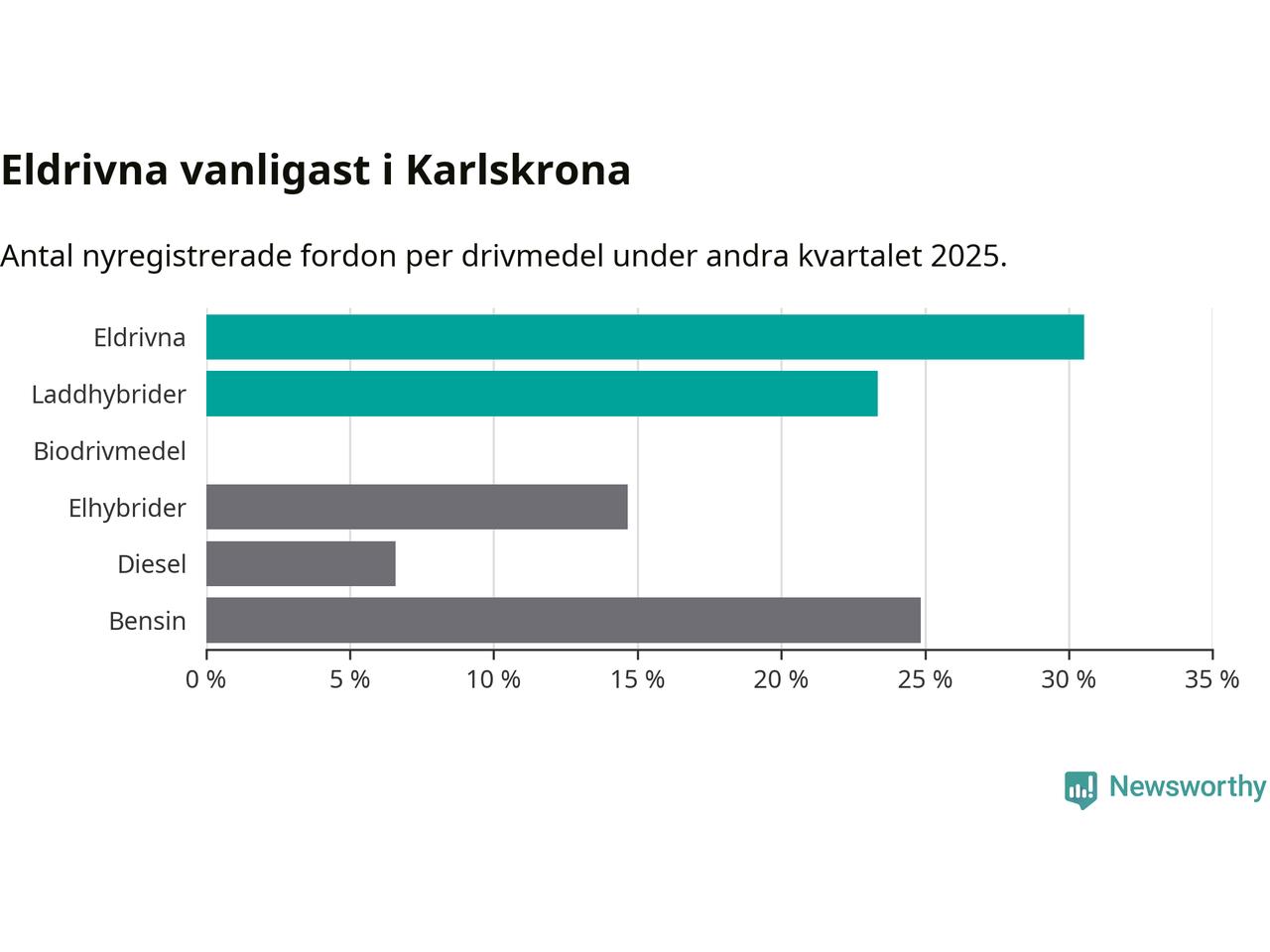 Eldrivna vanligast i Karlskrona

Antal nyregistrerade fordon per drivmedel under andra kvartalet 2025.

Eldrivna
Laddhybrider
Biodrivmedel
Elhybrider
Diesel
Bensin

0 %
5 %
10 %
15 %
20 %
25 %
30 %
35 %

Newsworthy